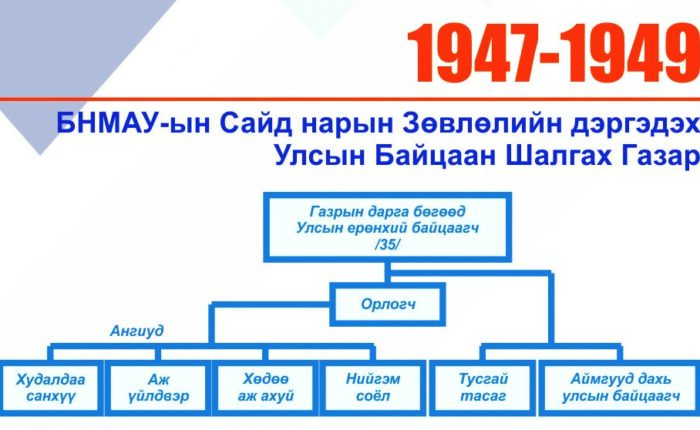 1947-1949

БНМАУ-ын Сайд нарын Зөвлөлийн дэргэдэх Улсын Байцаан Шалгах Газар

Газрын дарга бөгөөд Улсын ерөнхий байцаагч /35/

Орлогч

Ангиуд

Худалдаа санхүү

Аж үйлдвэр

Хөдөө аж ахуй

Нийгэм соёл

Тусгай тасаг

Аймгууд дахь улсын байцаагч